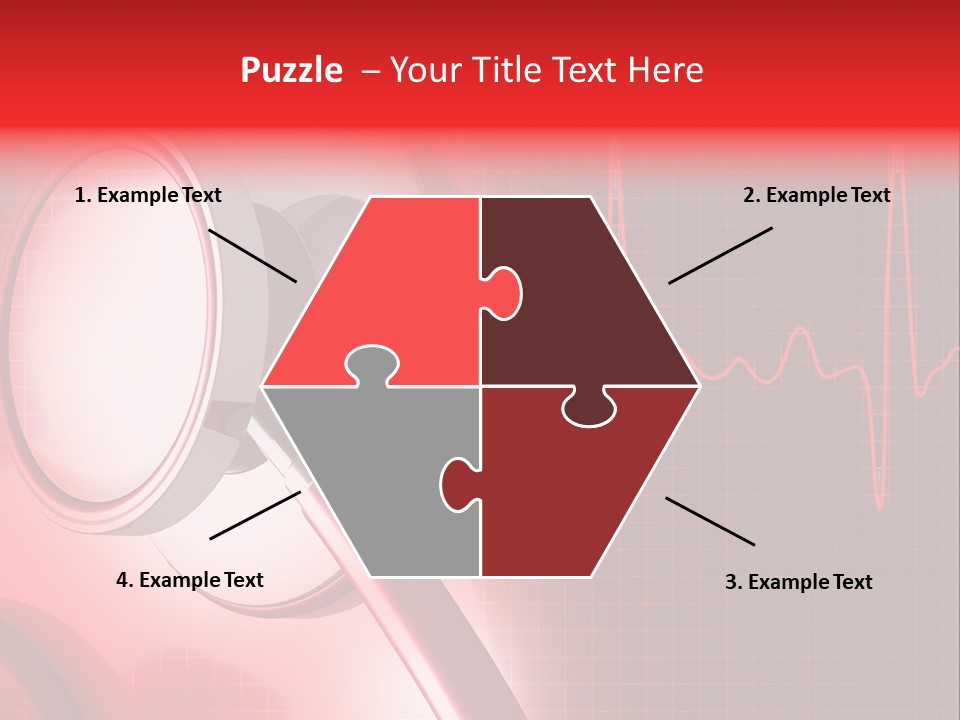 Puzzle – Your Title Text Here

1. Example Text

2. Example Text

4. Example Text

3. Example Text